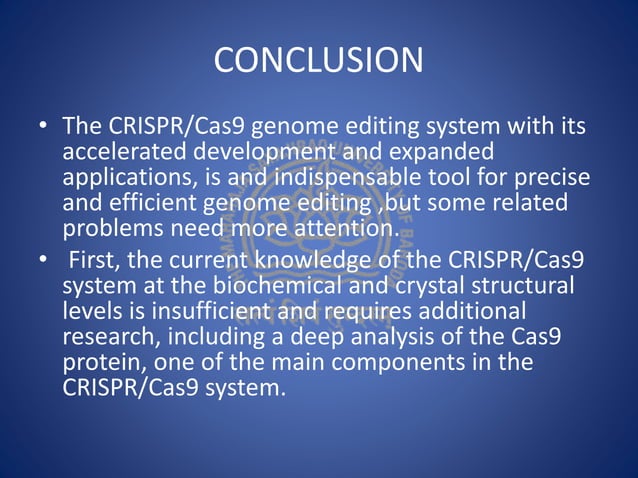 CONCLUSION

• The CRISPR/Cas9 genome editing system with its accelerated development and expanded applications, is and indispensable tool for precise and efficient genome editing ,but some related problems need more attention.

• First, the current knowledge of the CRISPR/Cas9 system at the biochemical and crystal structural levels is insufficient and requires additional research, including a deep analysis of the Cas9 protein, one of the main components in the CRISPR/Cas9 system.